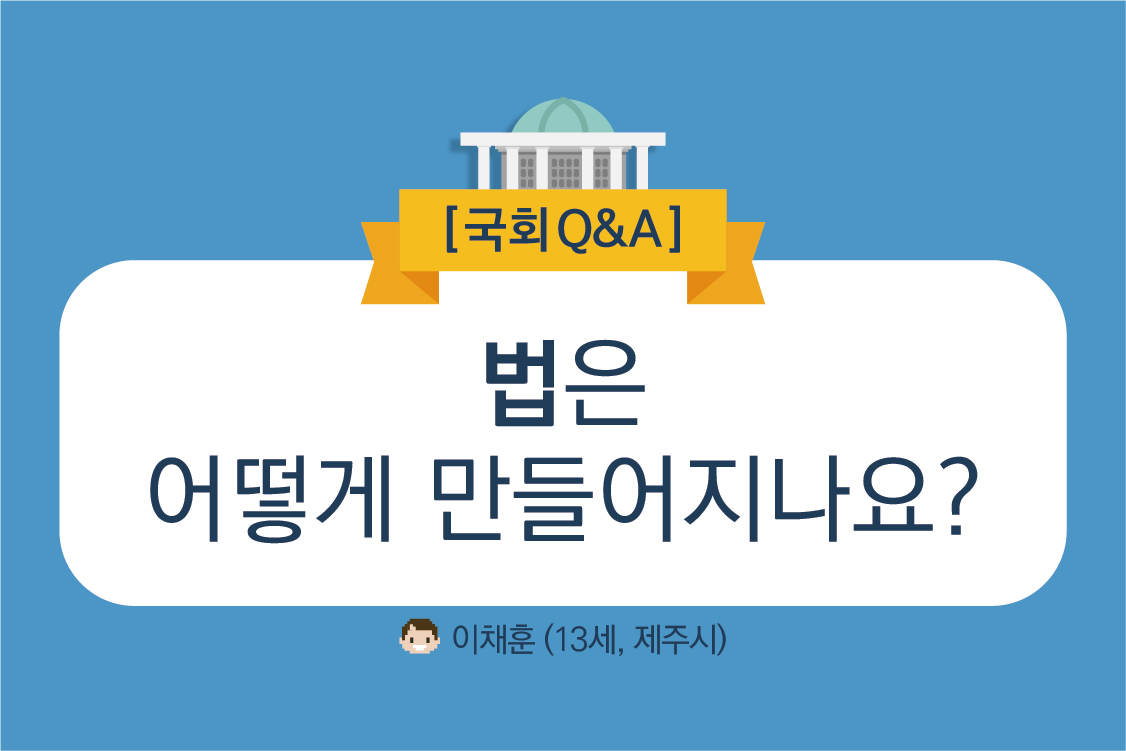 [국회Q&A]

법은
어떻게 만들어지나요?

이채훈 (13세, 제주시)